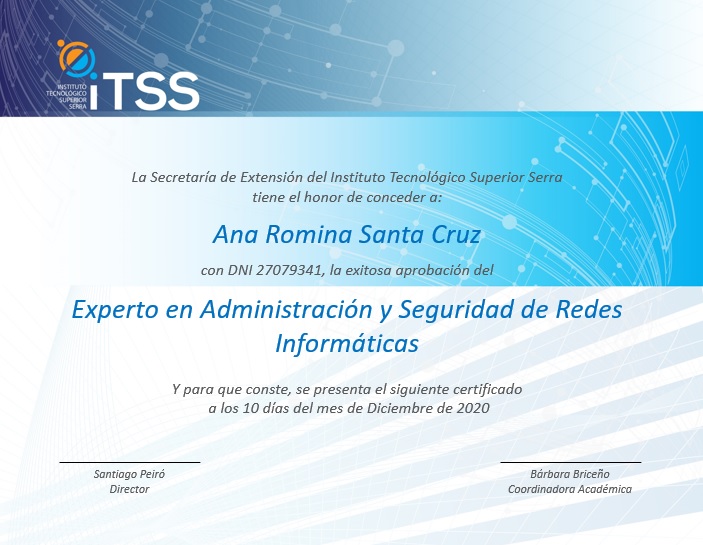 INSTITUTO TECNOLÓGICO SUPERIOR SERRA iTSS

La Secretaría de Extensión del Instituto Tecnológico Superior Serra tiene el honor de conceder a:

Ana Romina Santa Cruz

con DNI 27079341, la exitosa aprobación del

Experto en Administración y Seguridad de Redes Informáticas

Y para que conste, se presenta el siguiente certificado a los 10 días del mes de Diciembre de 2020

Santiago Peiró
Director

Bárbara Briceño
Coordinadora Académica